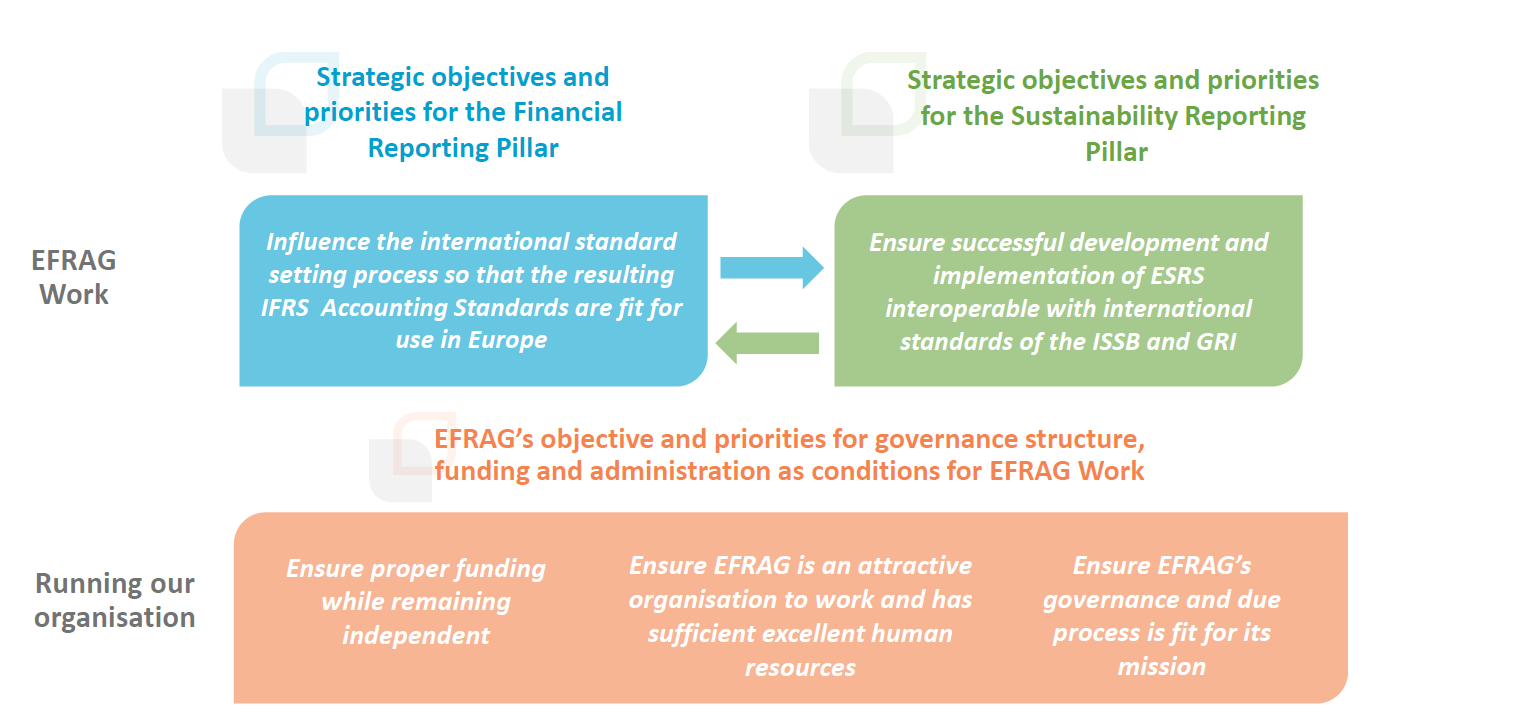 Strategic objectives and priorities for the Financial Reporting Pillar

Strategic objectives and priorities for the Sustainability Reporting Pillar

EFRAG Work

Influence the international standard setting process so that the resulting IFRS Accounting Standards are fit for use in Europe

Ensure successful development and implementation of ESRS interoperable with international standards of the ISSB and GRI

EFRAG's objective and priorities for governance structure, funding and administration as conditions for EFRAG Work

Running our organisation

Ensure proper funding while remaining independent

Ensure EFRAG is an attractive organisation to work and has sufficient excellent human resources

Ensure EFRAG's governance and due process is fit for its mission